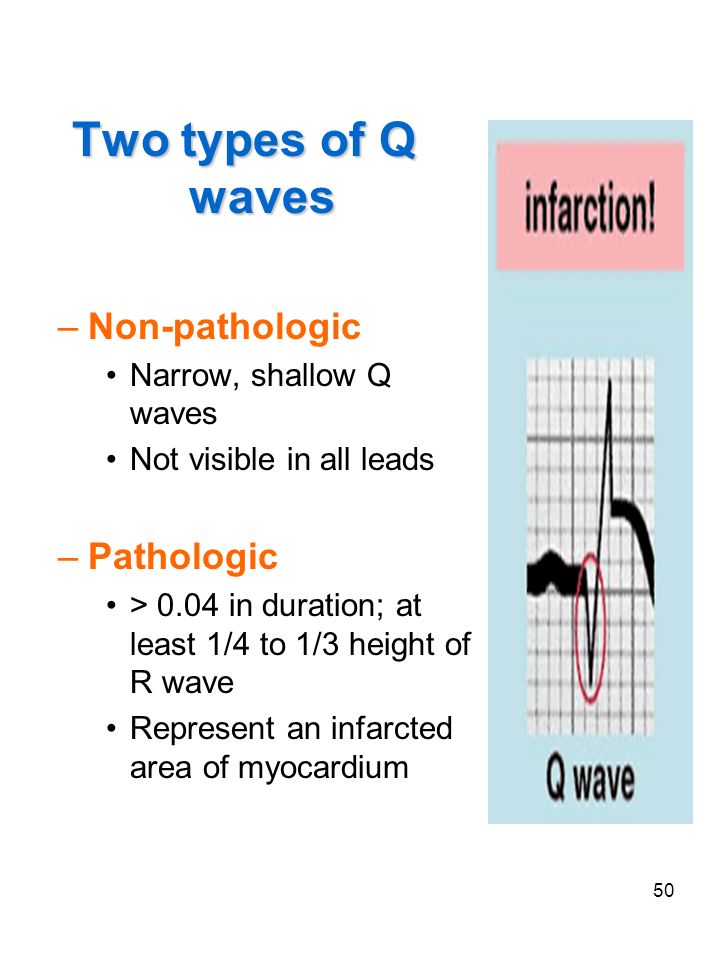 Two types of Q waves

– Non-pathologic
• Narrow, shallow Q waves
• Not visible in all leads

– Pathologic
• > 0.04 in duration; at least 1/4 to 1/3 height of R wave
• Represent an infarcted area of myocardium

infarction!

Q wave

50